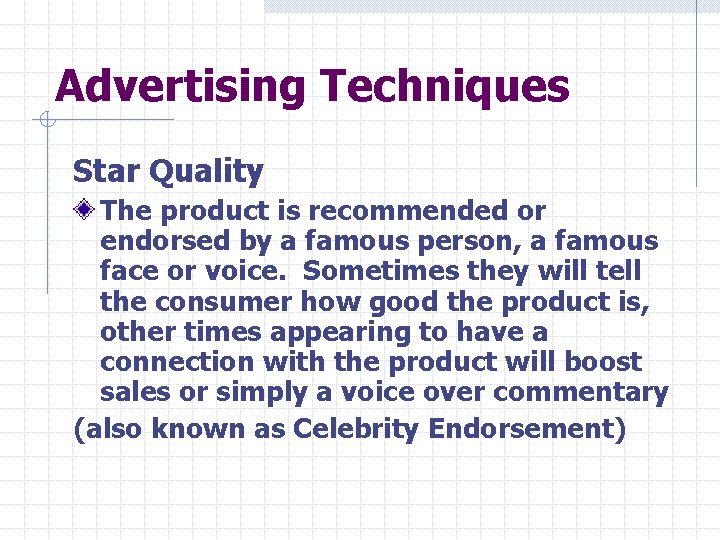 Advertising Techniques

Star Quality

The product is recommended or endorsed by a famous person, a famous face or voice. Sometimes they will tell the consumer how good the product is, other times appearing to have a connection with the product will boost sales or simply a voice over commentary

(also known as Celebrity Endorsement)